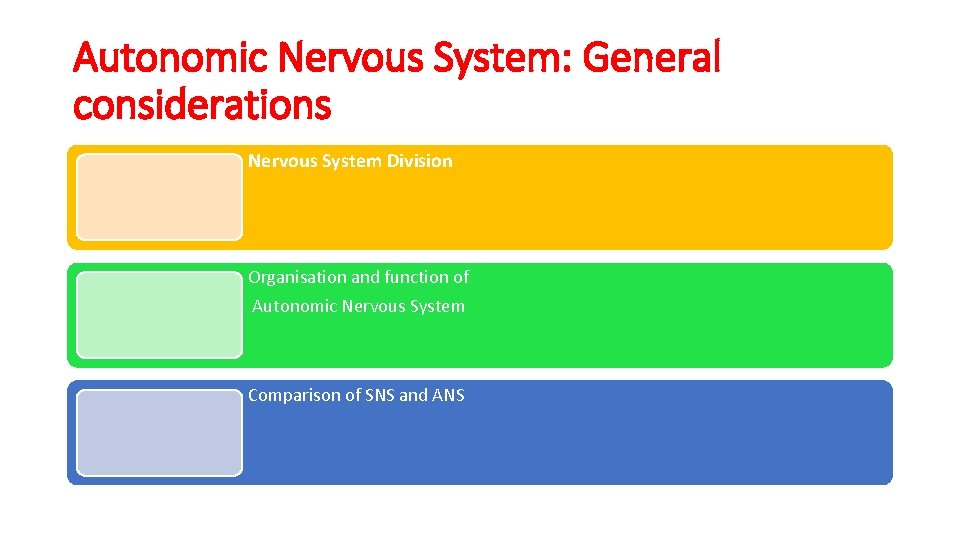 Autonomic Nervous System: General considerations

Nervous System Division

Organisation and function of Autonomic Nervous System

Comparison of SNS and ANS